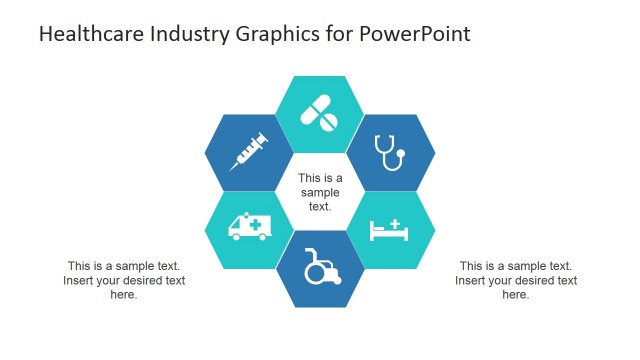 Healthcare Industry Graphics for PowerPoint

This is a sample text.

This is a sample text. Insert your desired text here.

This is a sample text. Insert your desired text here.